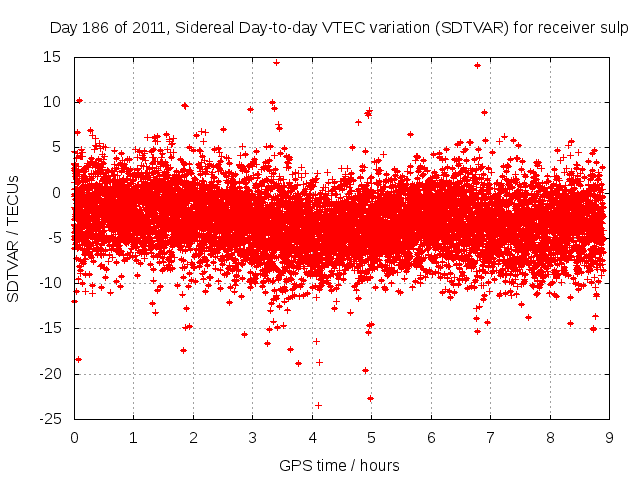 Day 186 of 2011, Sidereal Day-to-day VTEC variation (SDTVAR) for receiver sulp

SDTVAR / TECUs

15
10
5
0
-5
-10
-15
-20
-25

0 1 2 3 4 5 6 7 8 9

GPS time / hours